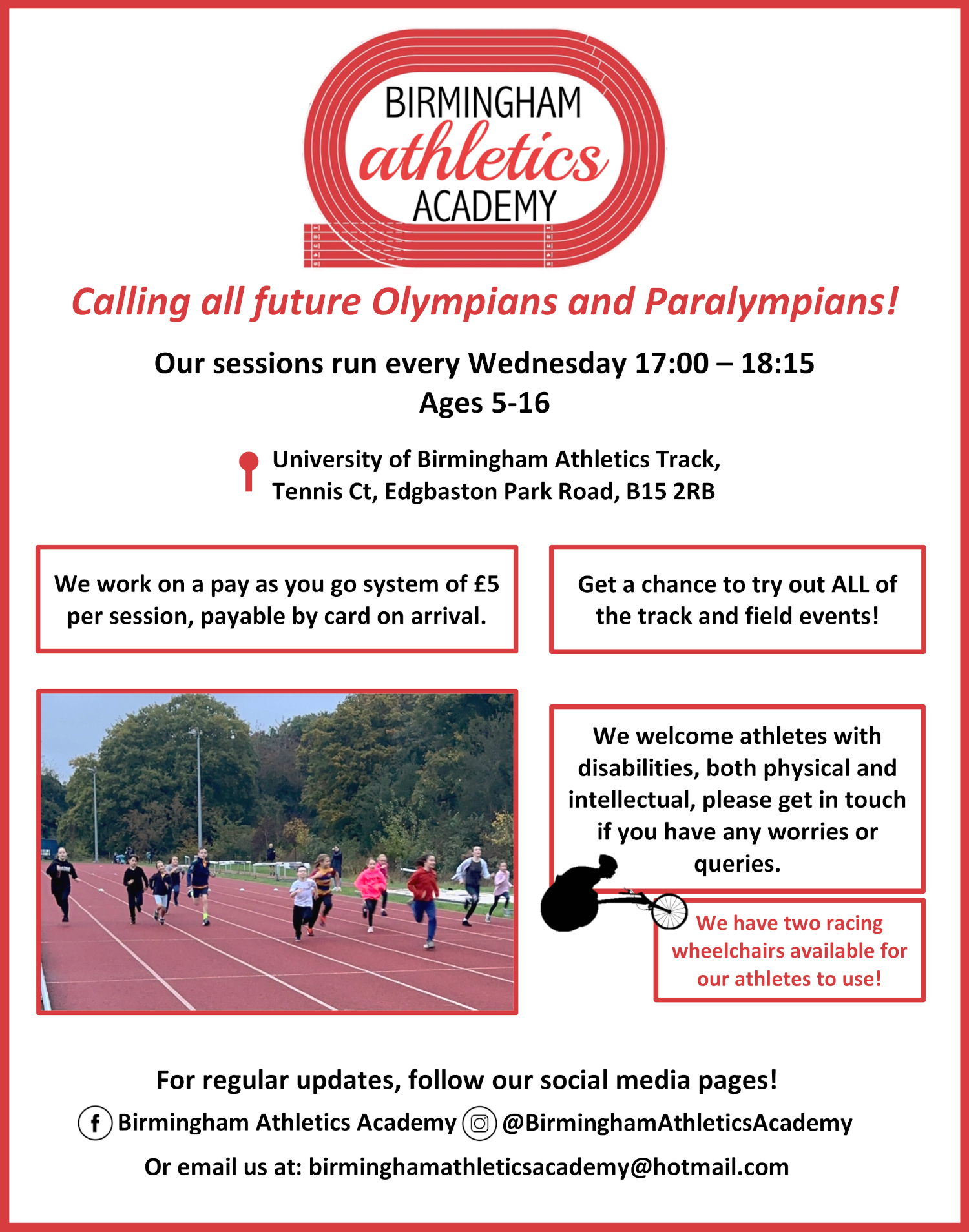 BIRMINGHAM
athletics
ACADEMY

Calling all future Olympians and Paralympians!

Our sessions run every Wednesday 17:00 – 18:15
Ages 5-16

University of Birmingham Athletics Track,
Tennis Ct, Edgbaston Park Road, B15 2RB

We work on a pay as you go system of £5 per session, payable by card on arrival.

Get a chance to try out ALL of the track and field events!

We welcome athletes with disabilities, both physical and intellectual, please get in touch if you have any worries or queries.

We have two racing wheelchairs available for our athletes to use!

For regular updates, follow our social media pages!

Birmingham Athletics Academy @BirminghamAthleticsAcademy

Or email us at: birminghamathleticsacademy@hotmail.com